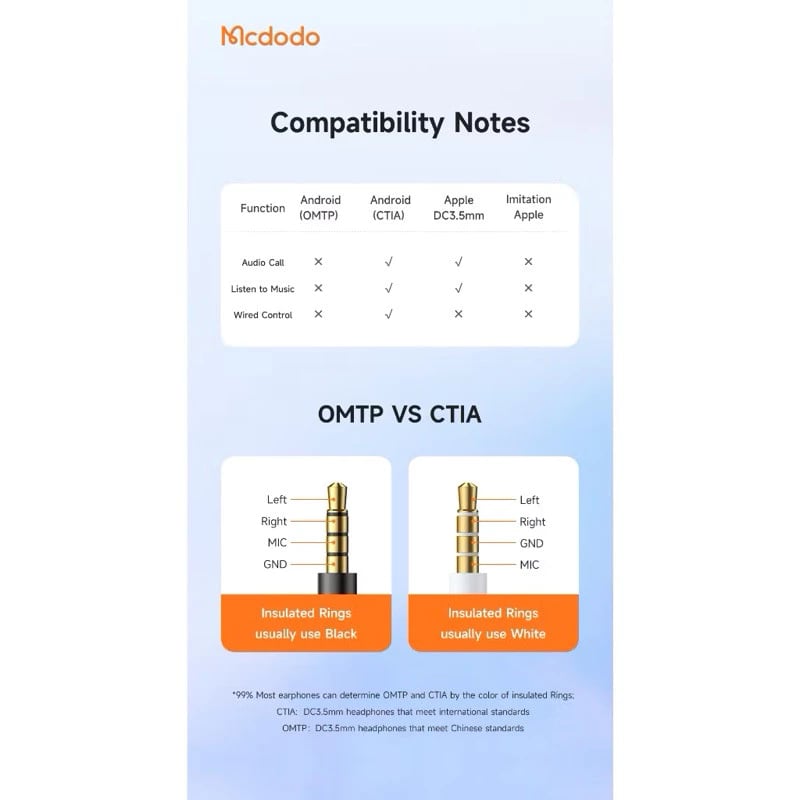 Mcdodo

Compatibility Notes

| Function | Android (OMTP) | Android (CTIA) | Apple DC3.5mm | Imitation Apple |
|---|---|---|---|---|
| Audio Call | × | √ | √ | × |
| Listen to Music | × | √ | √ | × |
| Wired Control | × | √ | × | × |

OMTP VS CTIA

Left
Right
MIC
GND

Insulated Rings usually use Black

Left
Right
GND
MIC

Insulated Rings usually use White

*99% Most earphones can determine OMTP and CTIA by the color of insulated Rings;
CTIA: DC3.5mm headphones that meet international standards
OMTP: DC3.5mm headphones that meet Chinese standards